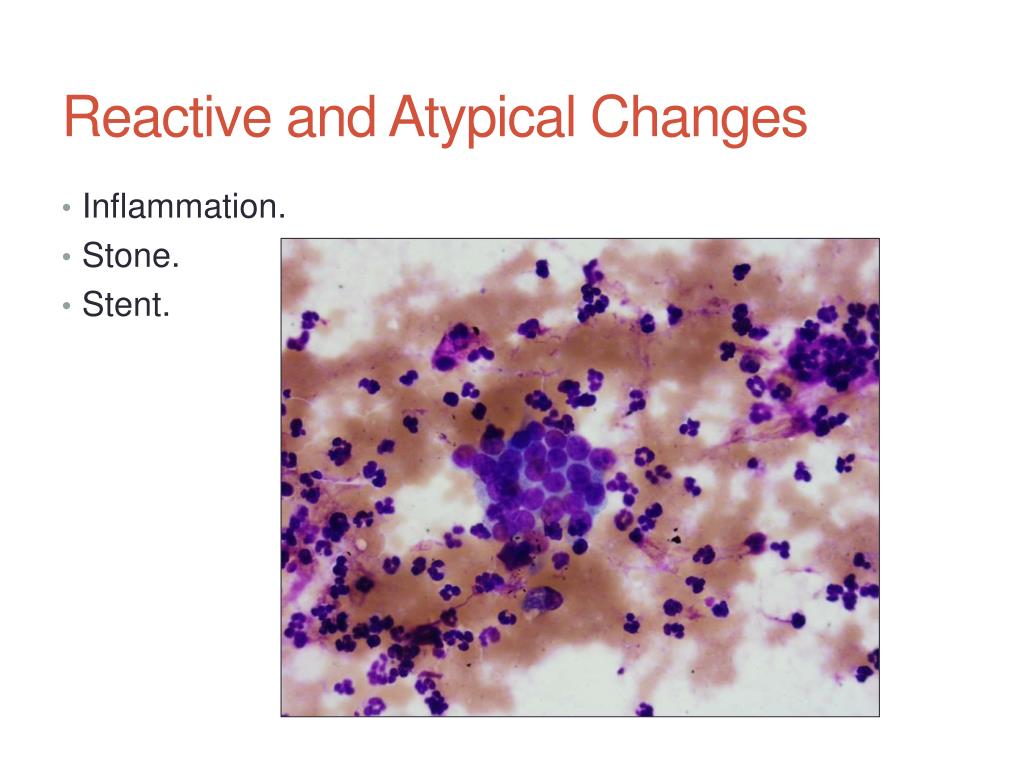 Reactive and Atypical Changes

• Inflammation.
• Stone.
• Stent.